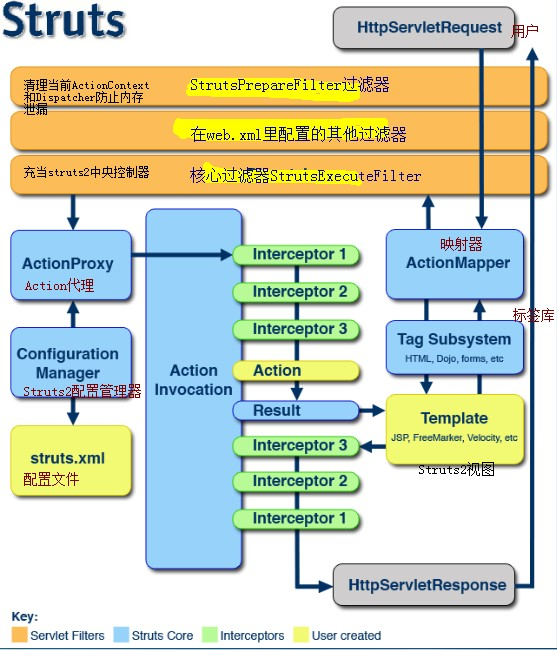 Struts

HttpServletRequest 用户

清理当前ActionContext和Dispatcher防止内存泄漏 StrutsPrepareFilter过滤器

在web.xml里配置的其他过滤器

充当struts2中央控制器 核心过滤器StrutsExecuteFilter

ActionProxy
Action代理

Configuration Manager
Struts2配置管理器

struts.xml
配置文件

Action Invocation

Interceptor 1
Interceptor 2
Interceptor 3
Action
Result
Interceptor 3
Interceptor 2
Interceptor 1

映射器
ActionMapper

标签库

Tag Subsystem
HTML, Dojo, forms, etc

Template
JSP, FreeMarker, Velocity, etc
Struts2视图

HttpServletResponse

Key:
Servlet Filters
Struts Core
Interceptors
User created